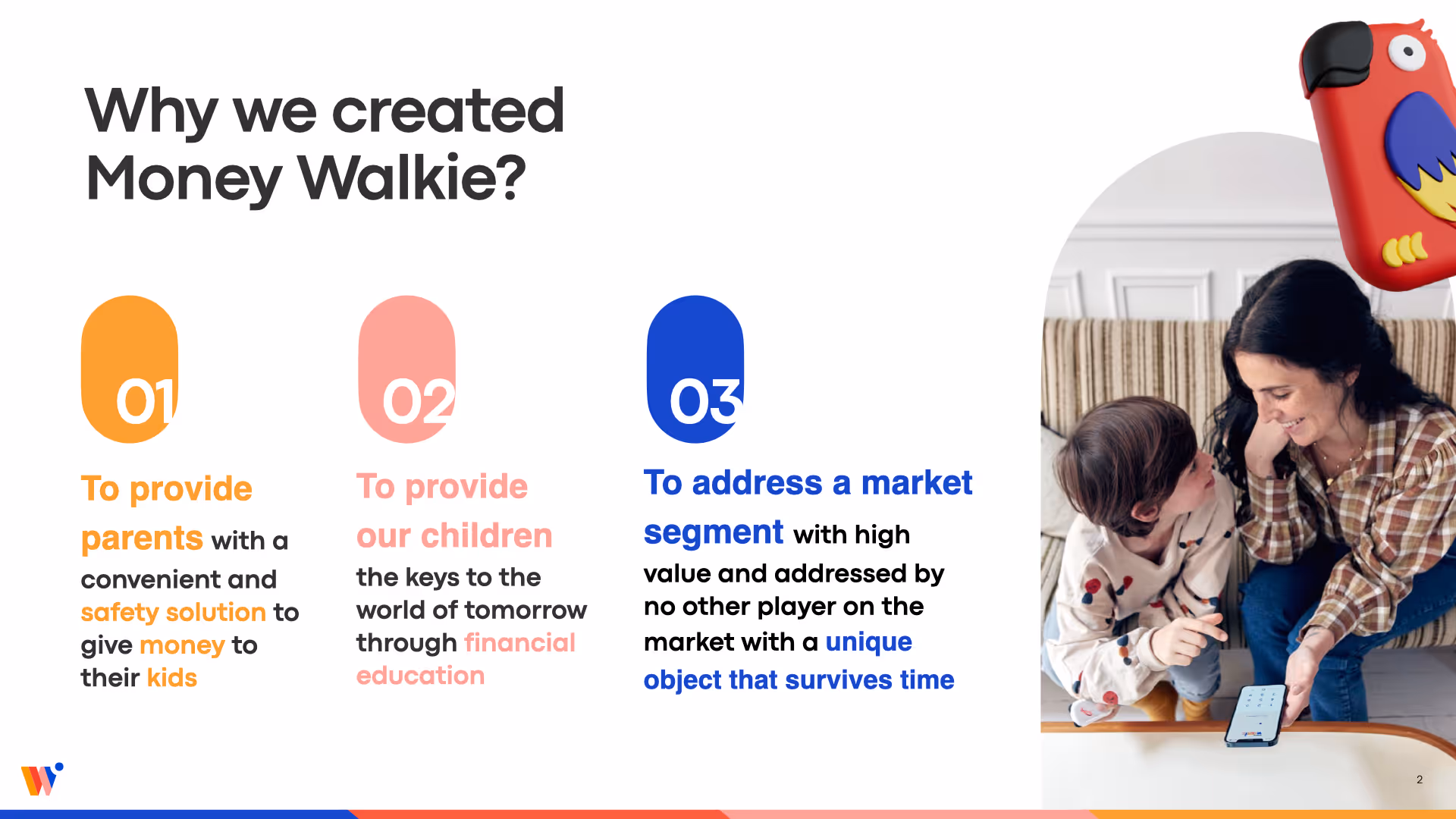 Why we created Money Walkie?

01

To provide parents with a convenient and safety solution to give money to their kids

02

To provide our children the keys to the world of tomorrow through financial education

03

To address a market segment with high value and addressed by no other player on the market with a unique object that survives time

2